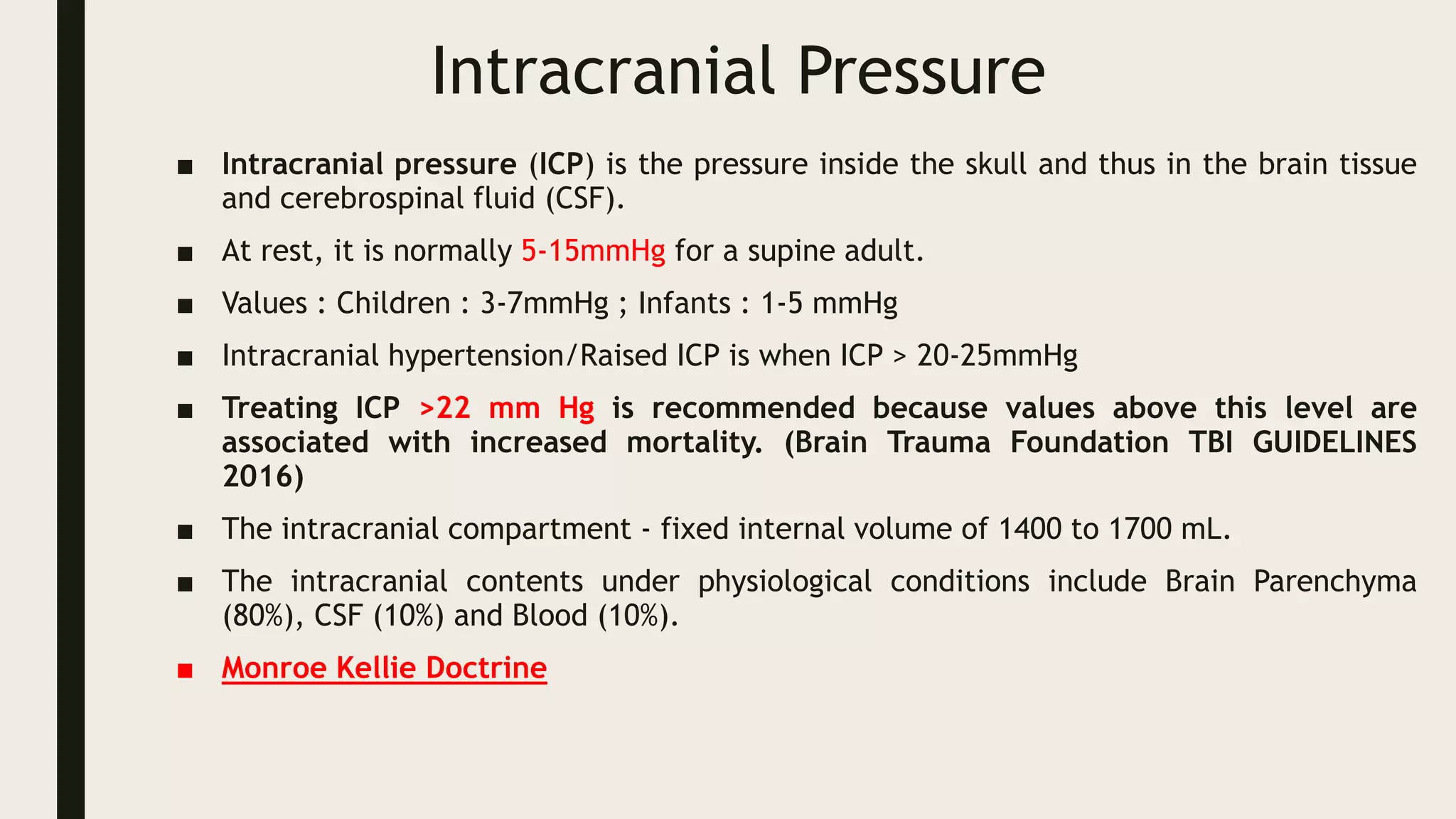 Intracranial Pressure

■ Intracranial pressure (ICP) is the pressure inside the skull and thus in the brain tissue and cerebrospinal fluid (CSF).

■ At rest, it is normally 5-15mmHg for a supine adult.

■ Values : Children : 3-7mmHg ; Infants : 1-5 mmHg

■ Intracranial hypertension/Raised ICP is when ICP > 20-25mmHg

■ Treating ICP >22 mm Hg is recommended because values above this level are associated with increased mortality. (Brain Trauma Foundation TBI GUIDELINES 2016)

■ The intracranial compartment - fixed internal volume of 1400 to 1700 mL.

■ The intracranial contents under physiological conditions include Brain Parenchyma (80%), CSF (10%) and Blood (10%).

■ Monroe Kellie Doctrine